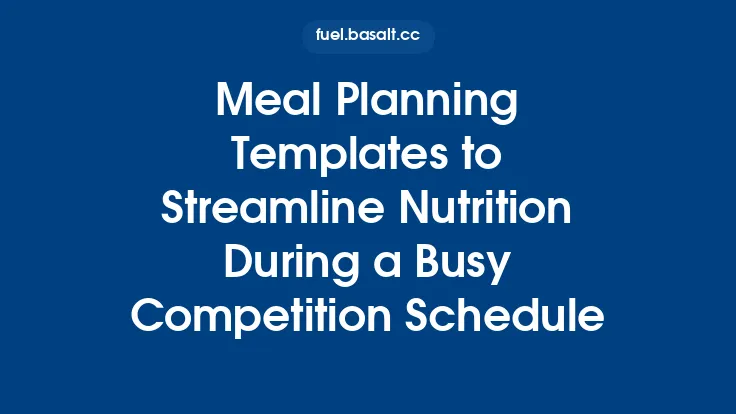 fuel.basalt.cc

Meal Planning Templates to Streamline Nutrition During a Busy Competition Schedule